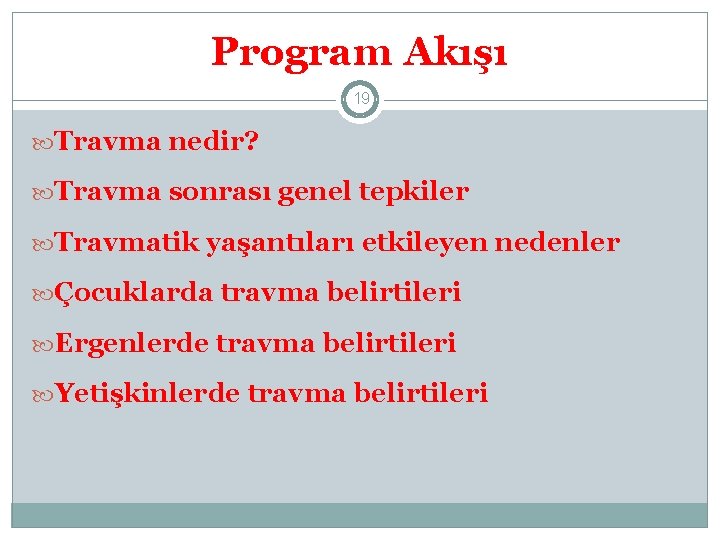 Program Akışı

19

Travma nedir?

Travma sonrası genel tepkiler

Travmatik yaşantıları etkileyen nedenler

Çocuklarda travma belirtileri

Ergenlerde travma belirtileri

Yetişkinlerde travma belirtileri